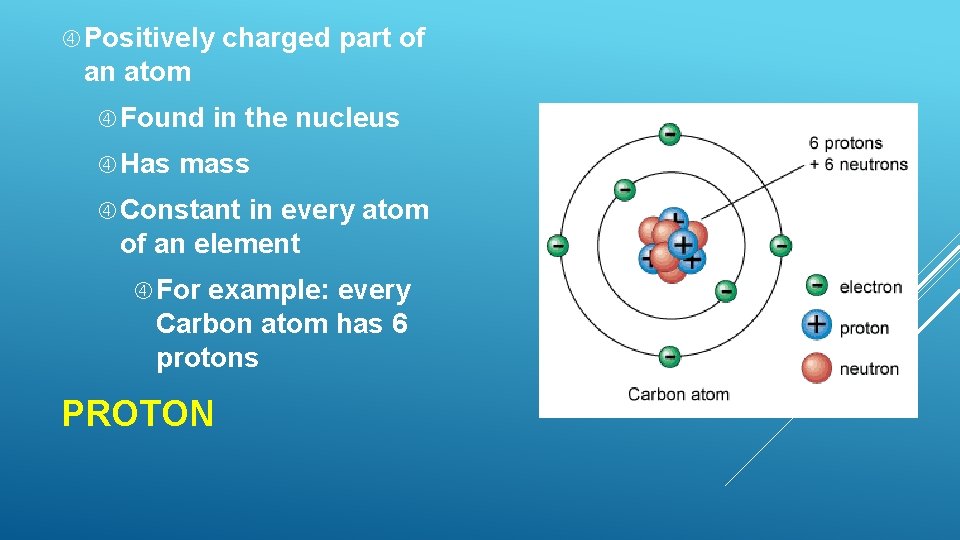 Positively charged part of an atom

Found in the nucleus

Has mass

Constant in every atom of an element

For example: every Carbon atom has 6 protons

PROTON

6 protons
+ 6 neutrons

electron

proton

neutron

Carbon atom